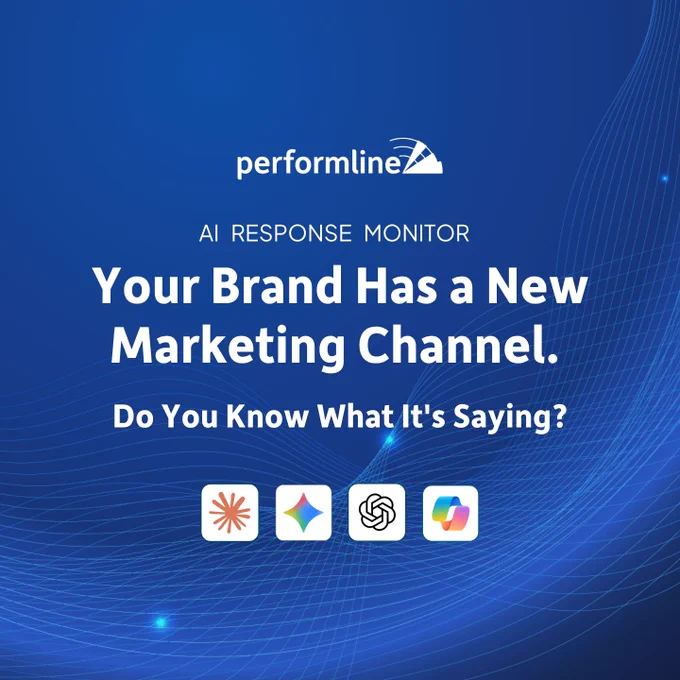 performline

AI RESPONSE MONITOR

Your Brand Has a New Marketing Channel.

Do You Know What It's Saying?